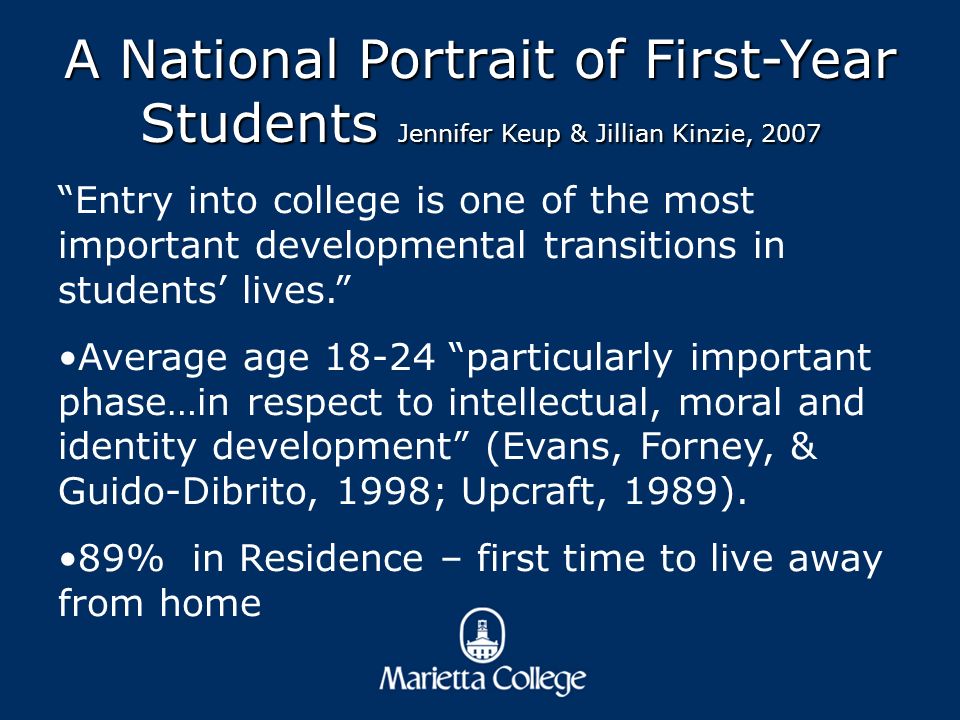 A National Portrait of First-Year Students Jennifer Keup & Jillian Kinzie, 2007

“Entry into college is one of the most important developmental transitions in students’ lives.”

•Average age 18-24 “particularly important phase…in respect to intellectual, moral and identity development” (Evans, Forney, & Guido-Dibrito, 1998; Upcraft, 1989).

•89% in Residence – first time to live away from home

Marietta College